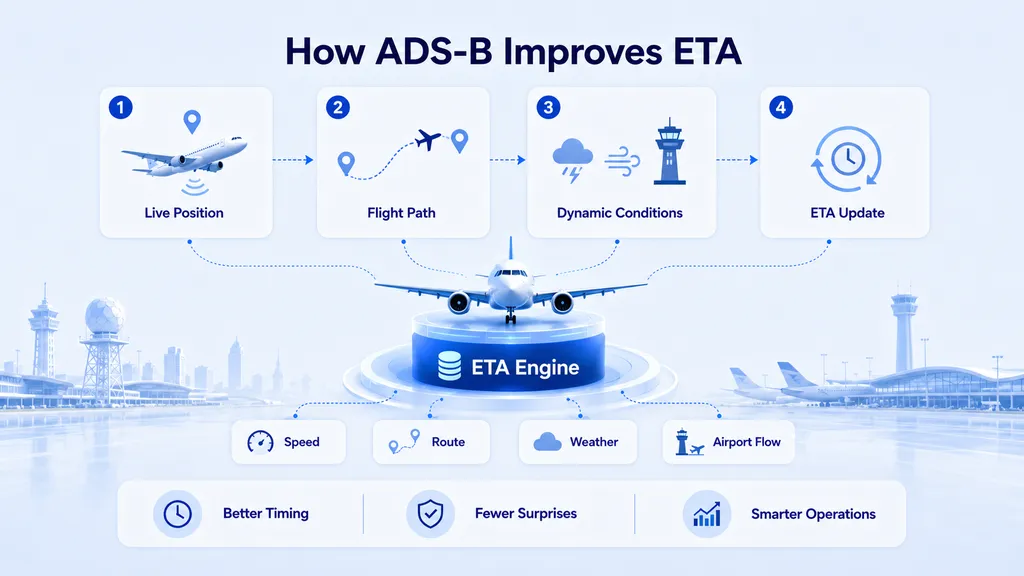 How ADS-B Improves ETA

1
Live Position

2
Flight Path

3
Dynamic Conditions

4
ETA Update

ETA Engine

Speed

Route

Weather

Airport Flow

Better Timing

Fewer Surprises

Smarter Operations